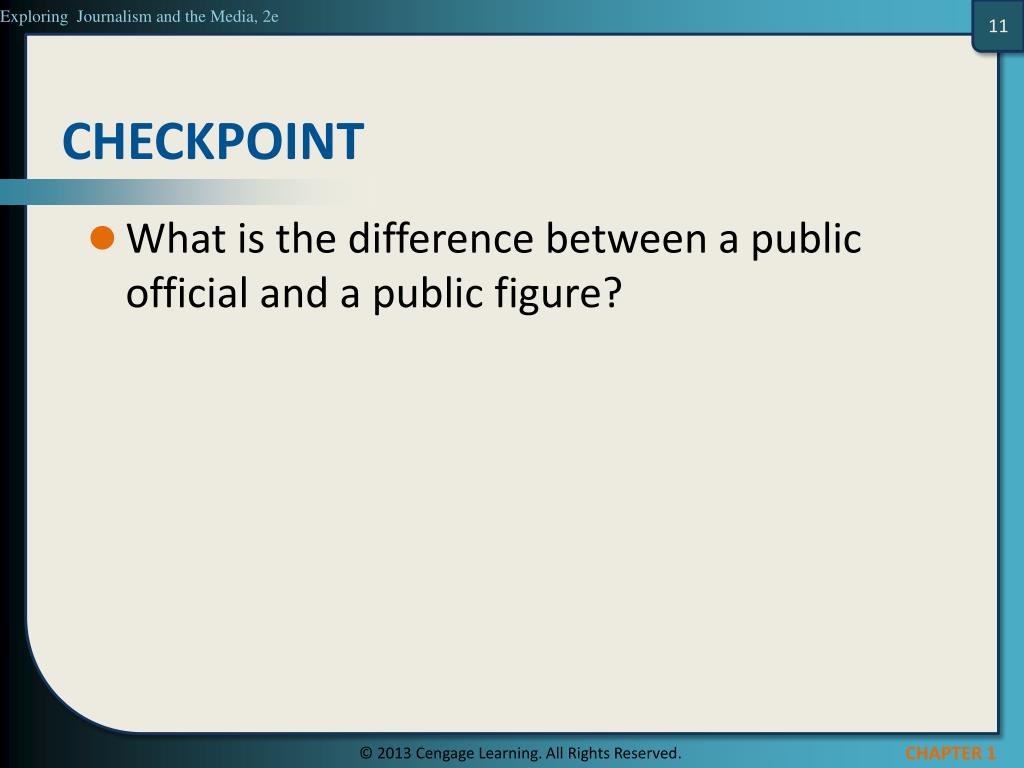 Exploring Journalism and the Media, 2e

11

CHECKPOINT

What is the difference between a public official and a public figure?

© 2013 Cengage Learning. All Rights Reserved.

CHAPTER 1